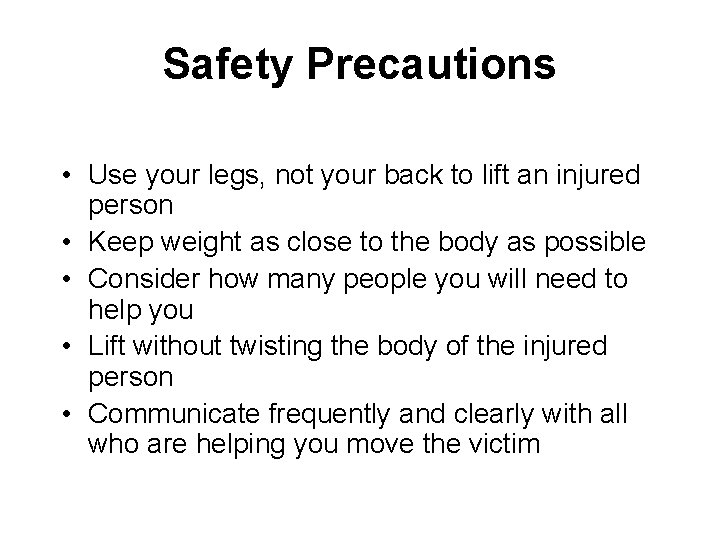 Safety Precautions

• Use your legs, not your back to lift an injured person
• Keep weight as close to the body as possible
• Consider how many people you will need to help you
• Lift without twisting the body of the injured person
• Communicate frequently and clearly with all who are helping you move the victim